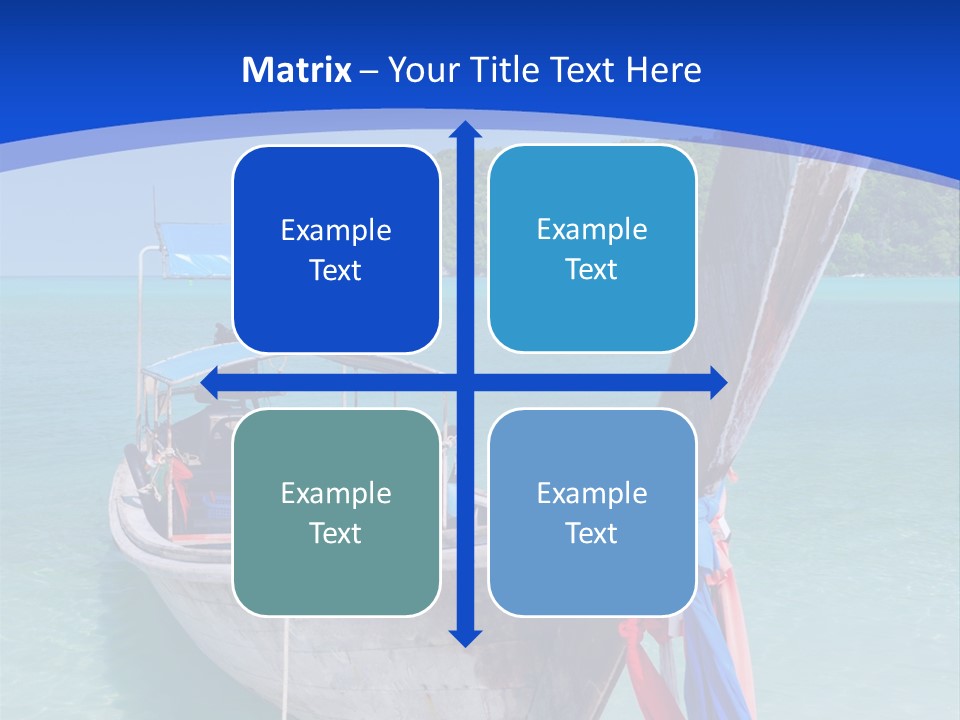 Matrix – Your Title Text Here

Example Text

Example Text

Example Text

Example Text